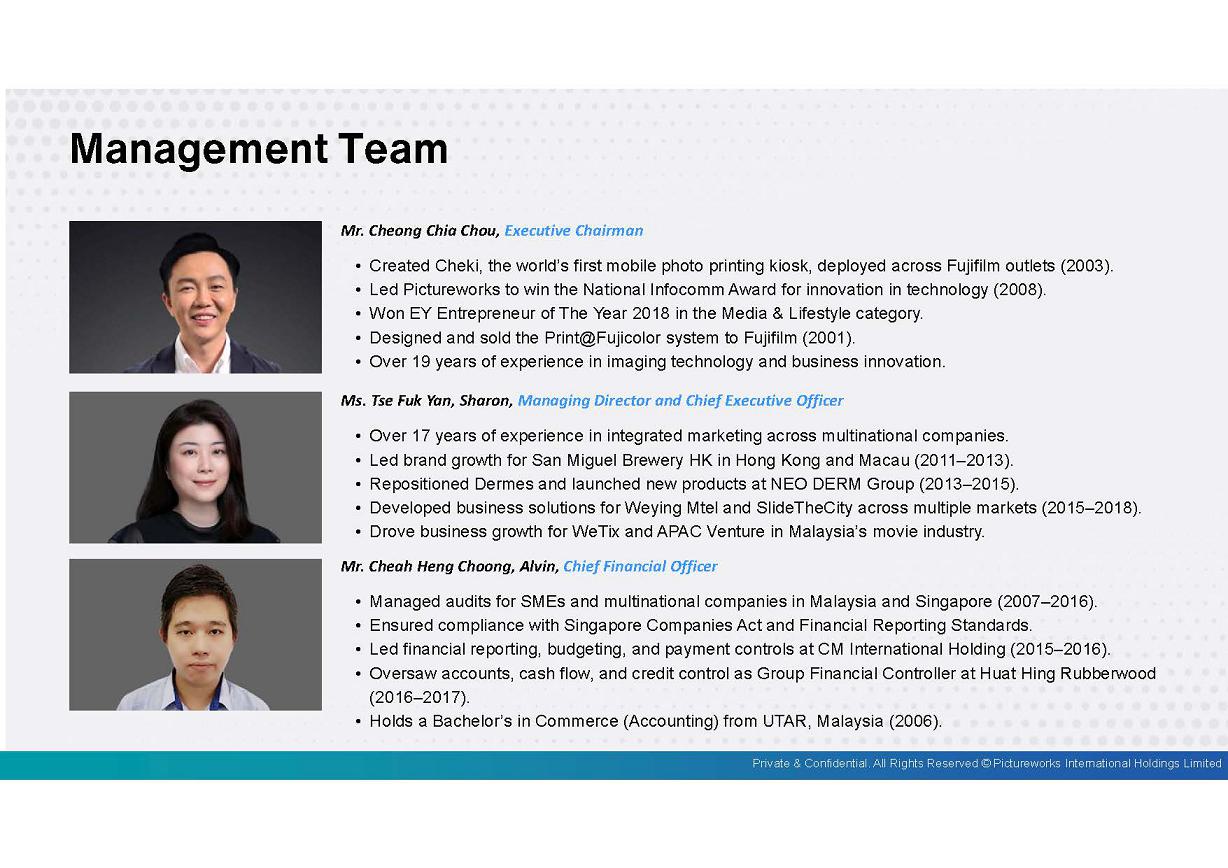 Management Team

Mr. Cheong Chia Chou, Executive Chairman

• Created Cheki, the world's first mobile photo printing kiosk, deployed across Fujifilm outlets (2003).
• Led Pictureworks to win the National Infocomm Award for innovation in technology (2008).
• Won EY Entrepreneur of The Year 2018 in the Media & Lifestyle category.
• Designed and sold the Print@Fujicolor system to Fujifilm (2001).
• Over 19 years of experience in imaging technology and business innovation.

Ms. Tse Fuk Yan, Sharon, Managing Director and Chief Executive Officer

• Over 17 years of experience in integrated marketing across multinational companies.
• Led brand growth for San Miguel Brewery HK in Hong Kong and Macau (2011–2013).
• Repositioned Dermes and launched new products at NEO DERM Group (2013–2015).
• Developed business solutions for Weying Mtel and SlideTheCity across multiple markets (2015–2018).
• Drove business growth for WeTix and APAC Venture in Malaysia's movie industry.

Mr. Cheah Heng Choong, Alvin, Chief Financial Officer

• Managed audits for SMEs and multinational companies in Malaysia and Singapore (2007–2016).
• Ensured compliance with Singapore Companies Act and Financial Reporting Standards.
• Led financial reporting, budgeting, and payment controls at CM International Holding (2015–2016).
• Oversaw accounts, cash flow, and credit control as Group Financial Controller at Huat Hing Rubberwood (2016–2017).
• Holds a Bachelor's in Commerce (Accounting) from UTAR, Malaysia (2006).

Private & Confidential. All Rights Reserved © Pictureworks International Holdings Limited